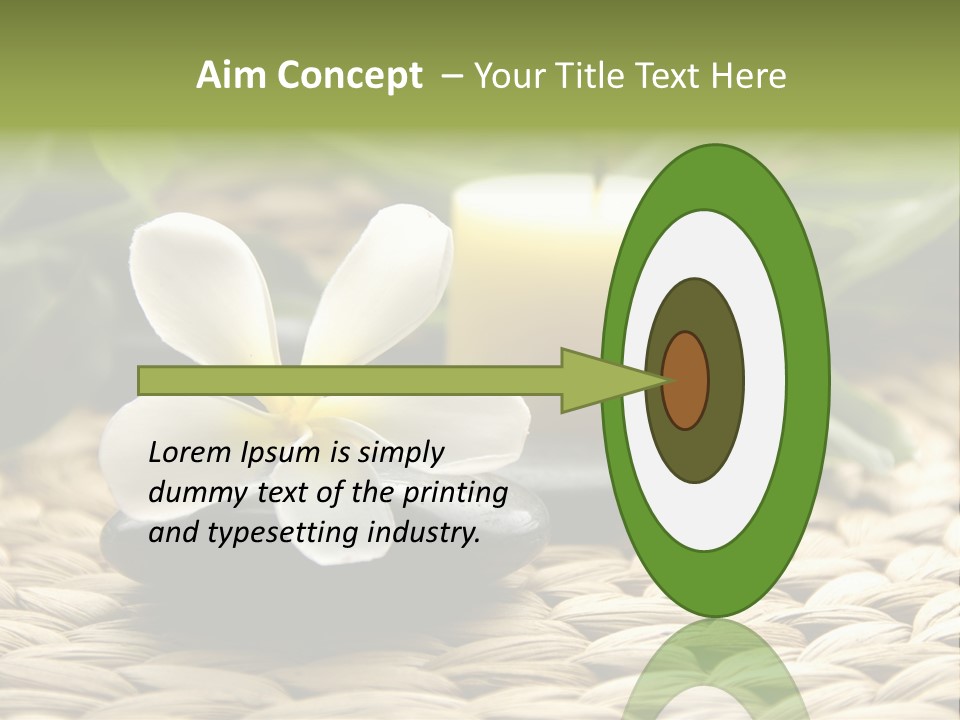 Aim Concept – Your Title Text Here

Lorem Ipsum is simply dummy text of the printing and typesetting industry.